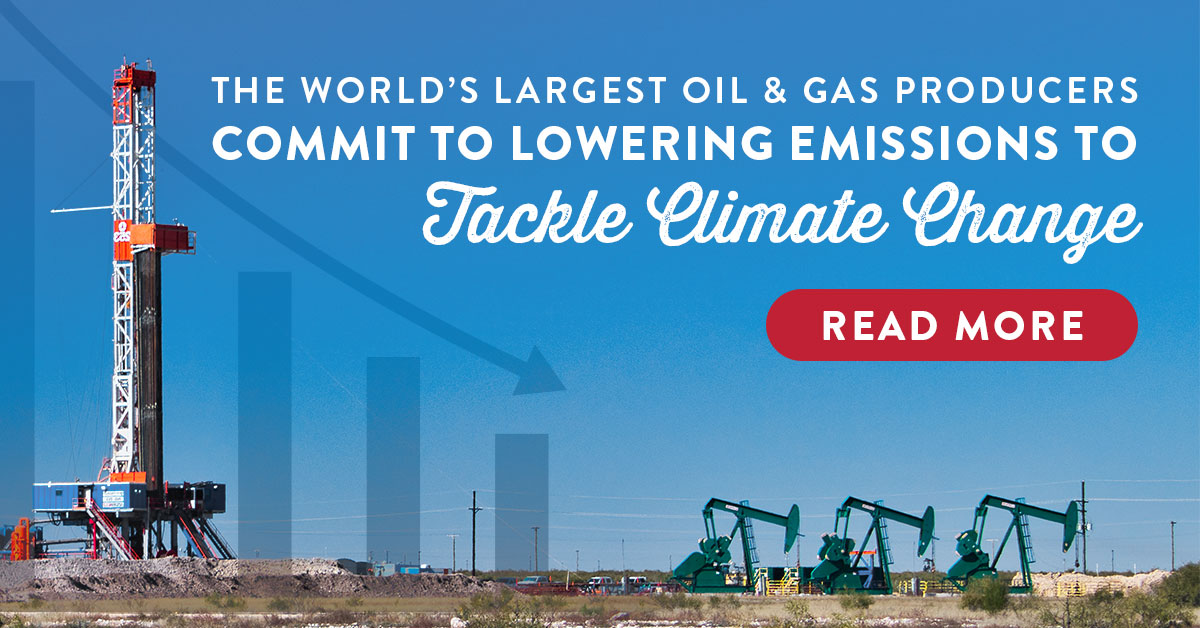 THE WORLD'S LARGEST OIL & GAS PRODUCERS
COMMIT TO LOWERING EMISSIONS TO
Tackle Climate Change

READ MORE